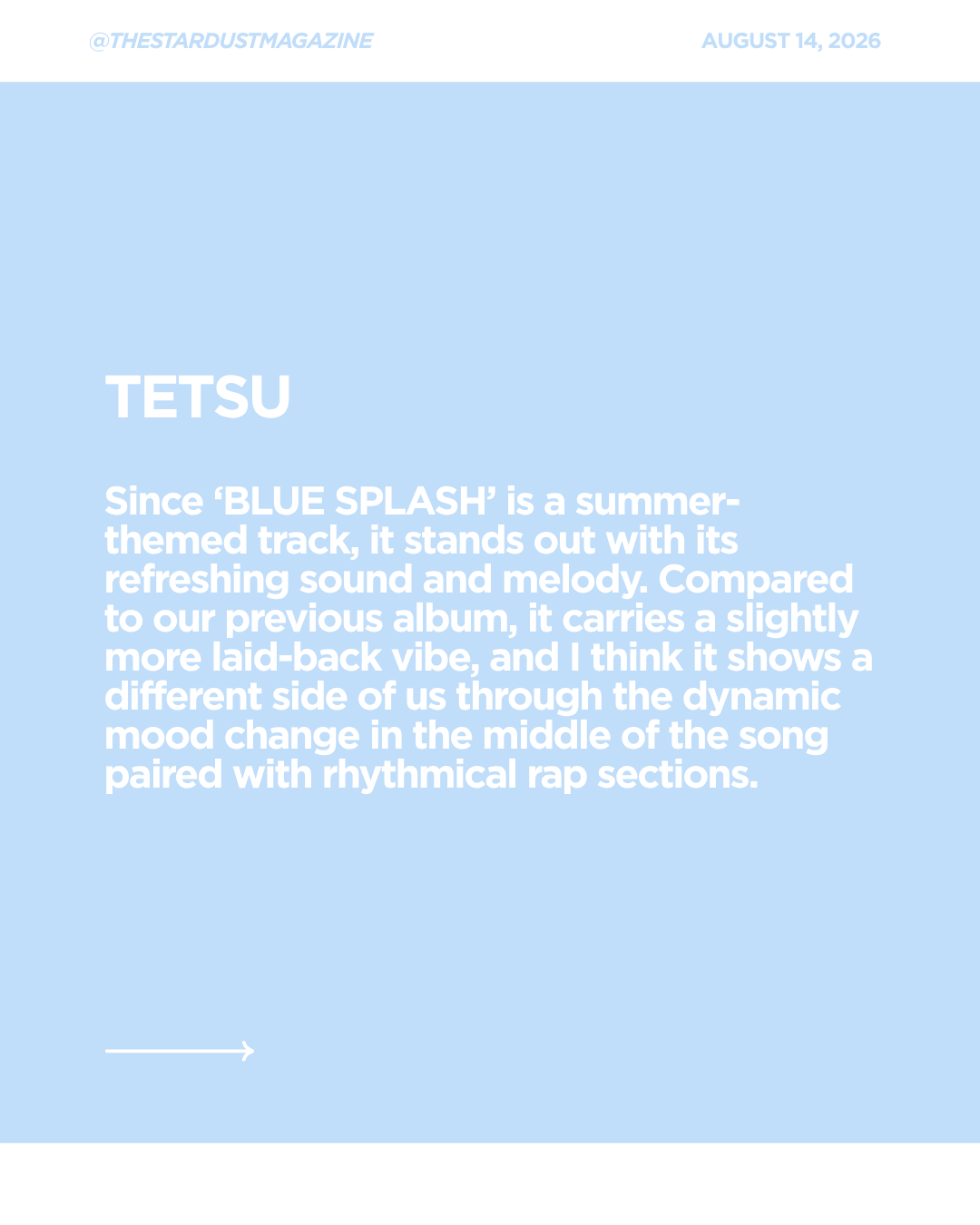 @THESTARDUSTMAGAZINE

AUGUST 14, 2026

TETSU

Since ‘BLUE SPLASH’ is a summer-themed track, it stands out with its refreshing sound and melody. Compared to our previous album, it carries a slightly more laid-back vibe, and I think it shows a different side of us through the dynamic mood change in the middle of the song paired with rhythmical rap sections.